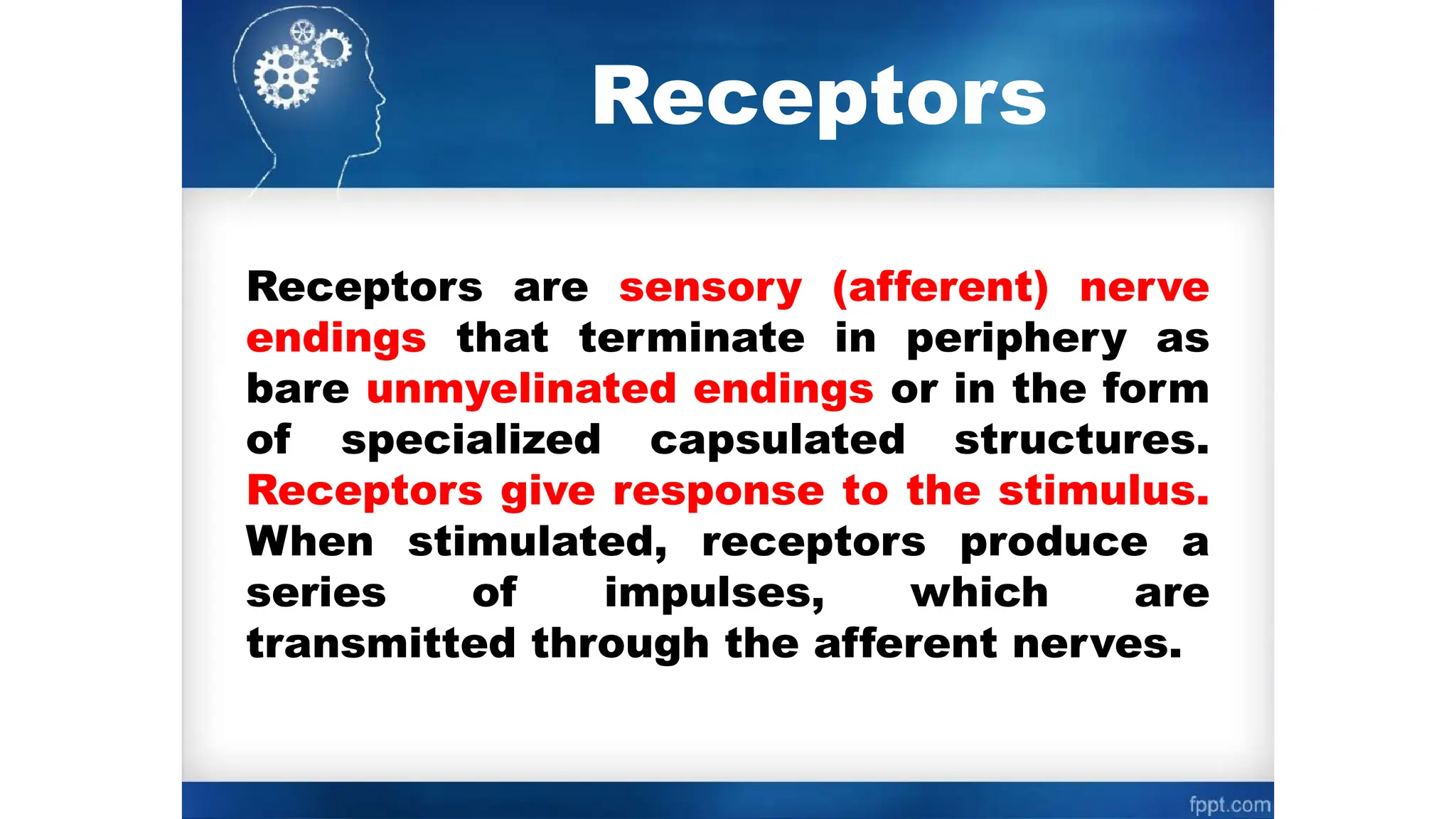 Receptors

Receptors are sensory (afferent) nerve endings that terminate in periphery as bare unmyelinated endings or in the form of specialized capsulated structures. Receptors give response to the stimulus. When stimulated, receptors produce a series of impulses, which are transmitted through the afferent nerves.

fppt.com